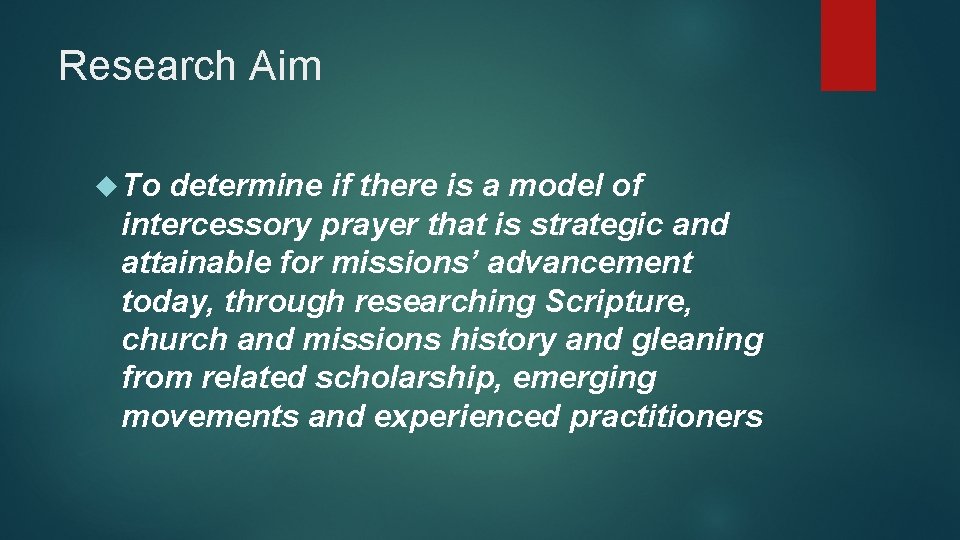 Research Aim

To determine if there is a model of intercessory prayer that is strategic and attainable for missions’ advancement today, through researching Scripture, church and missions history and gleaning from related scholarship, emerging movements and experienced practitioners